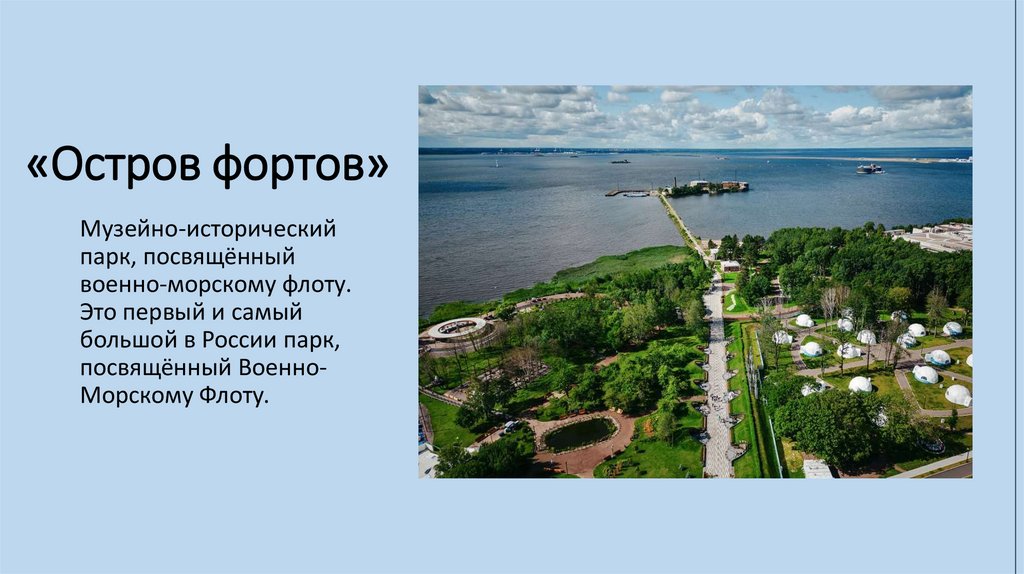 «Остров фортов»

Музейно-исторический парк, посвящённый военно-морскому флоту. Это первый и самый большой в России парк, посвящённый Военно-Морскому Флоту.